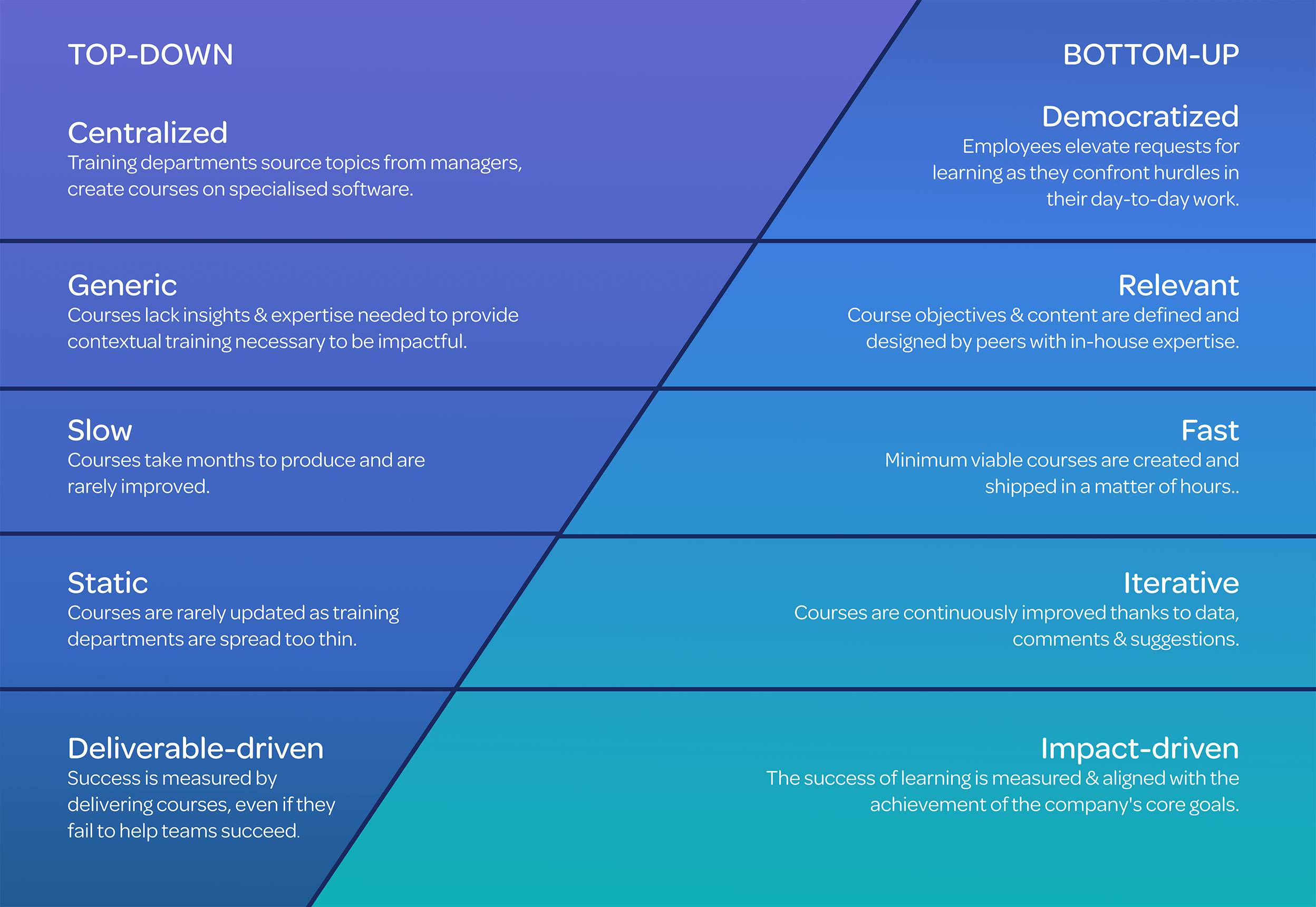 TOP-DOWN

Centralized
Training departments source topics from managers, create courses on specialised software.

Generic
Courses lack insights & expertise needed to provide contextual training necessary to be impactful.

Slow
Courses take months to produce and are rarely improved.

Static
Courses are rarely updated as training departments are spread too thin.

Deliverable-driven
Success is measured by delivering courses, even if they fail to help teams succeed.

BOTTOM-UP

Democratized
Employees elevate requests for learning as they confront hurdles in their day-to-day work.

Relevant
Course objectives & content are defined and designed by peers with in-house expertise.

Fast
Minimum viable courses are created and shipped in a matter of hours..

Iterative
Courses are continuously improved thanks to data, comments & suggestions.

Impact-driven
The success of learning is measured & aligned with the achievement of the company's core goals.